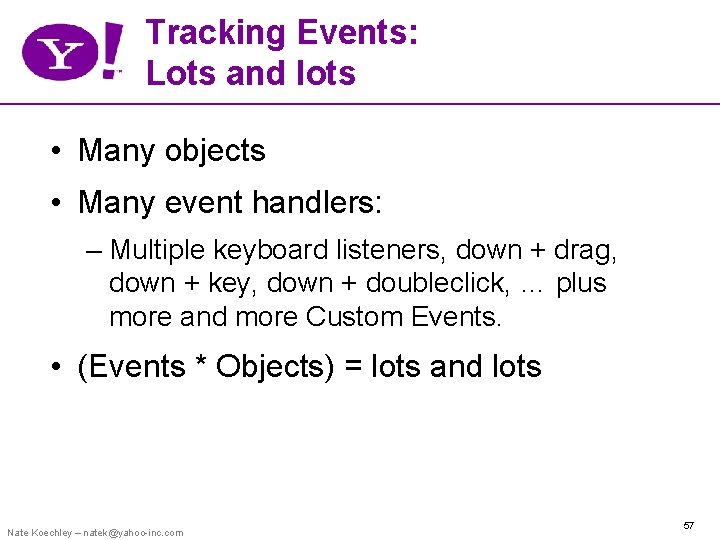 Y!

Tracking Events:
Lots and lots

• Many objects

• Many event handlers:

– Multiple keyboard listeners, down + drag, down + key, down + doubleclick, … plus more and more Custom Events.

• (Events * Objects) = lots and lots

Nate Koechley – natek@yahoo-inc.com

57